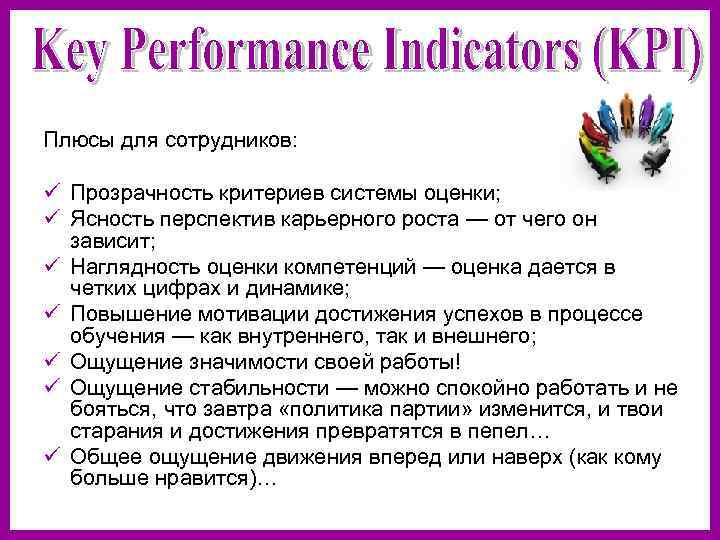 Key Performance Indicators (KPI)

Плюсы для сотрудников:

✓ Прозрачность критериев системы оценки;
✓ Ясность перспектив карьерного роста — от чего он зависит;
✓ Наглядность оценки компетенций — оценка дается в четких цифрах и динамике;
✓ Повышение мотивации достижения успехов в процессе обучения — как внутреннего, так и внешнего;
✓ Ощущение значимости своей работы!
✓ Ощущение стабильности — можно спокойно работать и не бояться, что завтра «политика партии» изменится, и твои старания и достижения превратятся в пепел…
✓ Общее ощущение движения вперед или наверх (как кому больше нравится)…